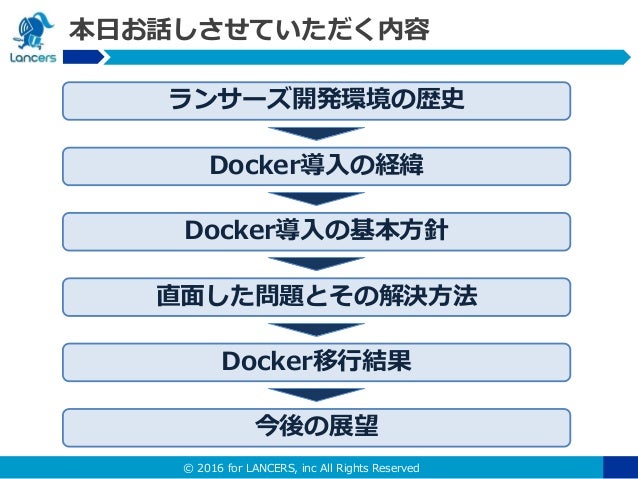 Lancers

本日お話しさせていただく内容

ランサーズ開発環境の歴史

Docker導入の経緯

Docker導入の基本方針

直面した問題とその解決方法

Docker移行結果

今後の展望

© 2016 for LANCERS, inc All Rights Reserved